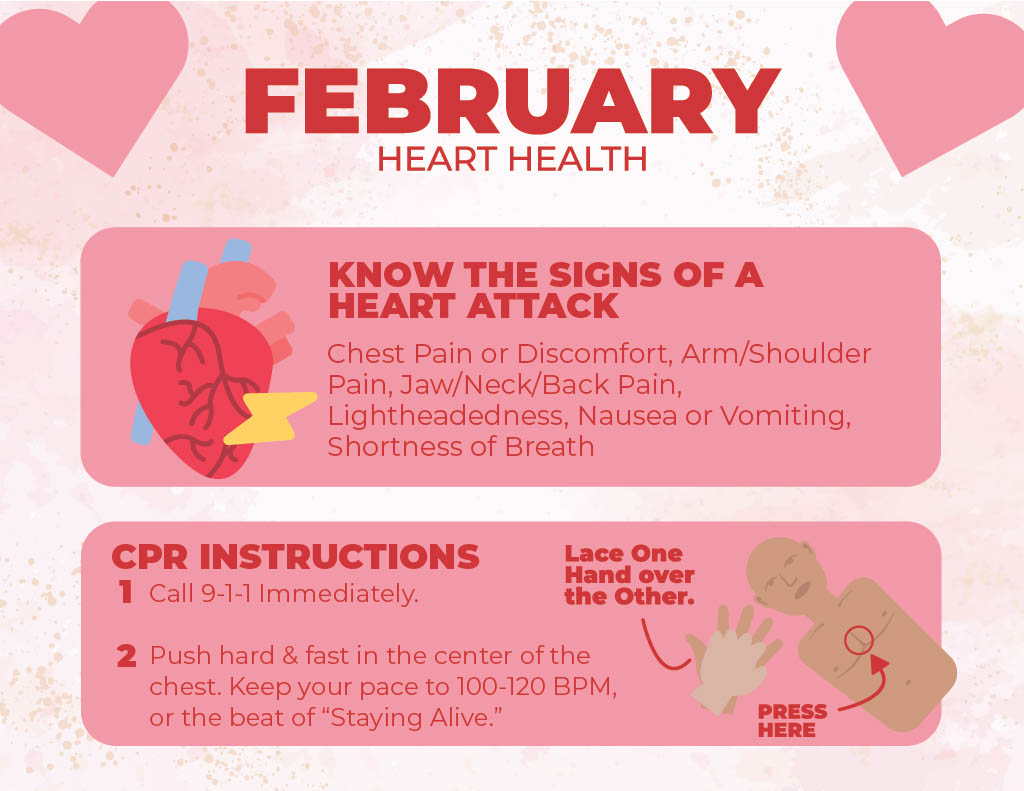 FEBRUARY
HEART HEALTH

KNOW THE SIGNS OF A HEART ATTACK

Chest Pain or Discomfort, Arm/Shoulder Pain, Jaw/Neck/Back Pain, Lightheadedness, Nausea or Vomiting, Shortness of Breath

CPR INSTRUCTIONS

1 Call 9-1-1 Immediately.

2 Push hard & fast in the center of the chest. Keep your pace to 100-120 BPM, or the beat of "Staying Alive."

Lace One Hand over the Other.

PRESS HERE